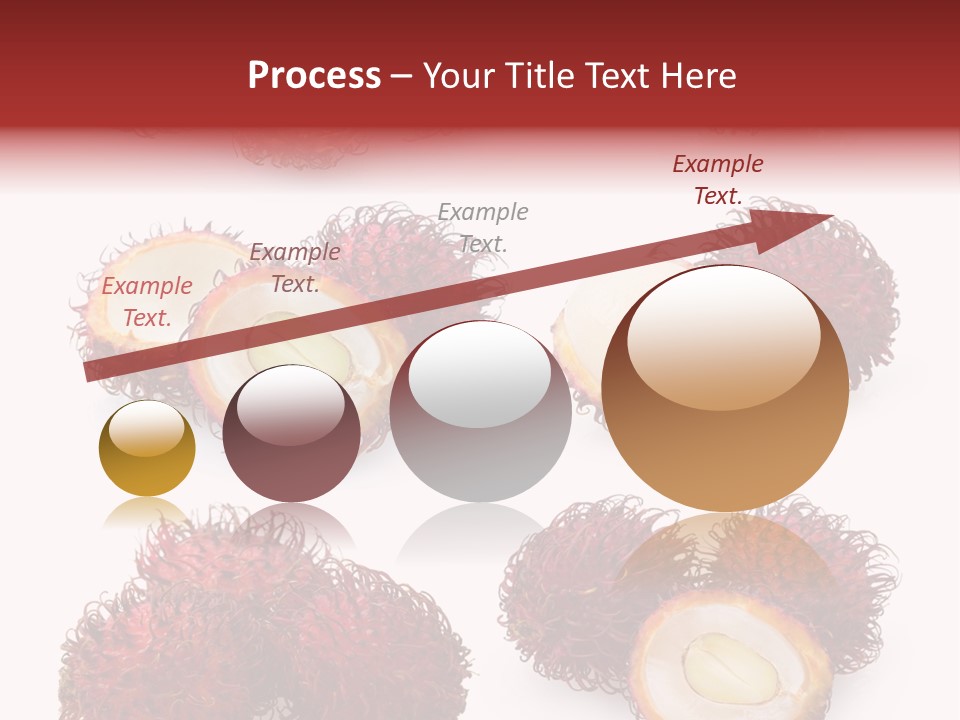 Process – Your Title Text Here

Example Text.

Example Text.

Example Text.

Example Text.